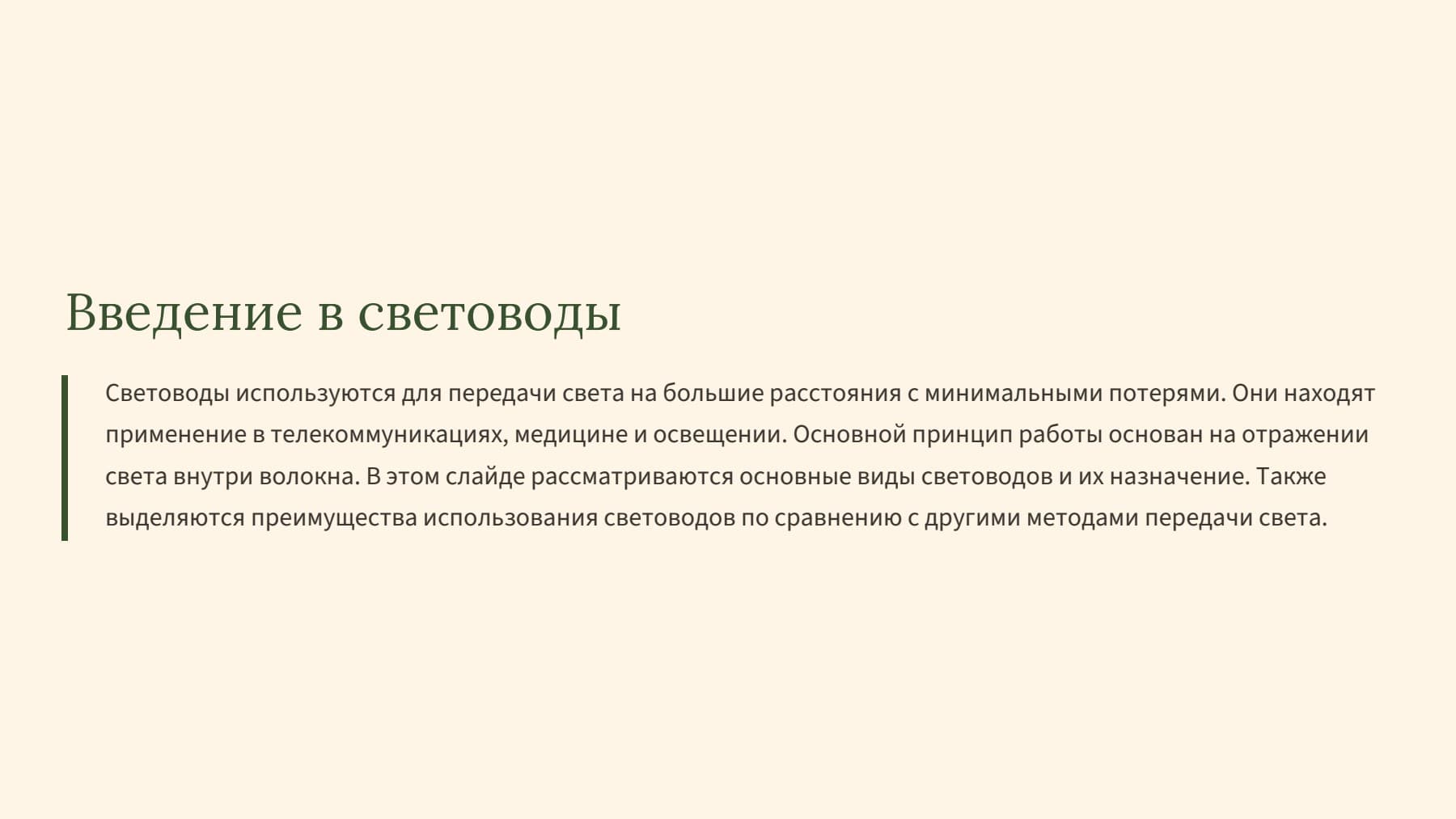 Введение в световоды

Световоды используются для передачи света на большие расстояния с минимальными потерями. Они находят применение в телекоммуникациях, медицине и освещении. Основной принцип работы основан на отражении света внутри волокна. В этом слайде рассматриваются основные виды световодов и их назначение. Также выделяются преимущества использования световодов по сравнению с другими методами передачи света.